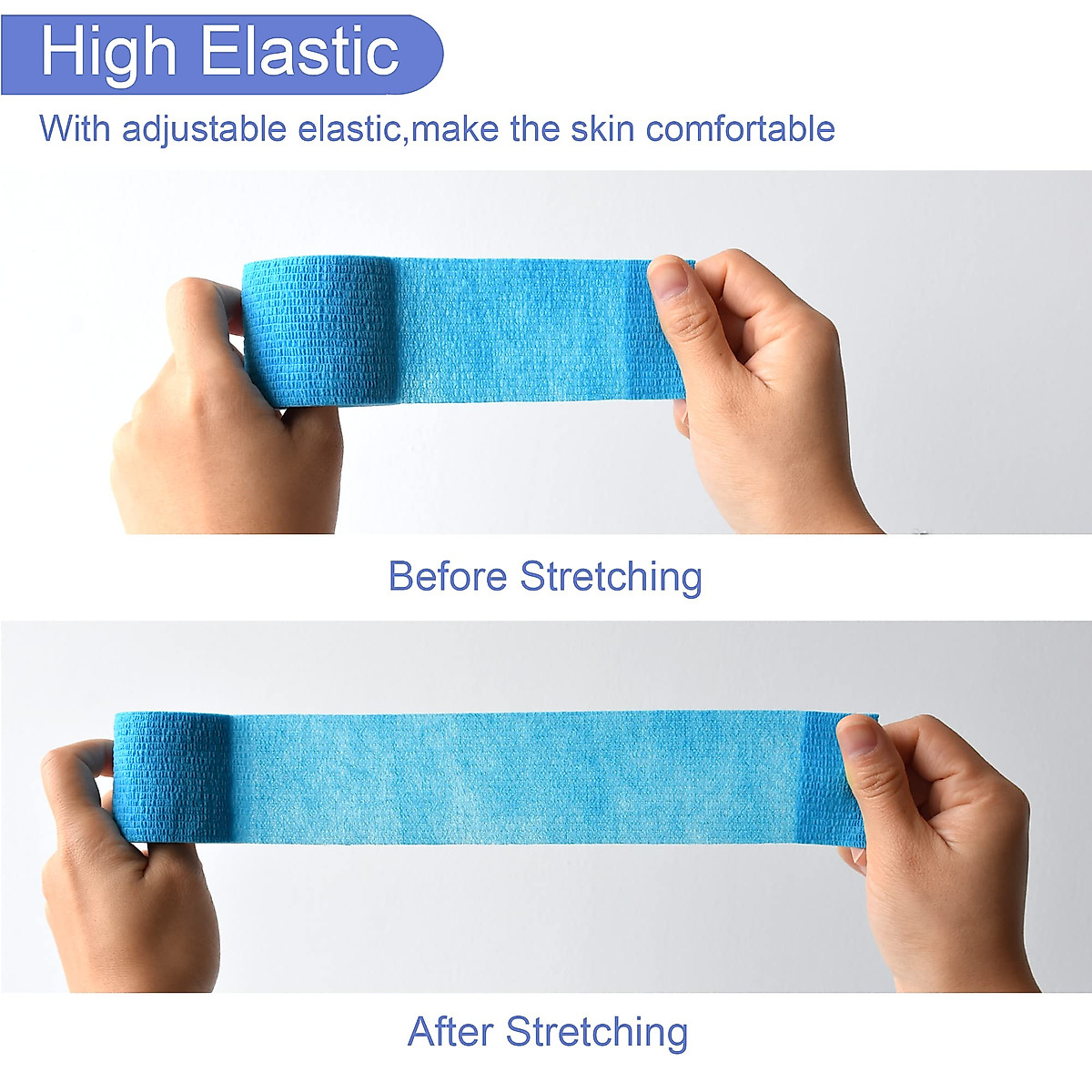 High Elastic

With adjustable elastic,make the skin comfortable

Before Stretching

After Stretching